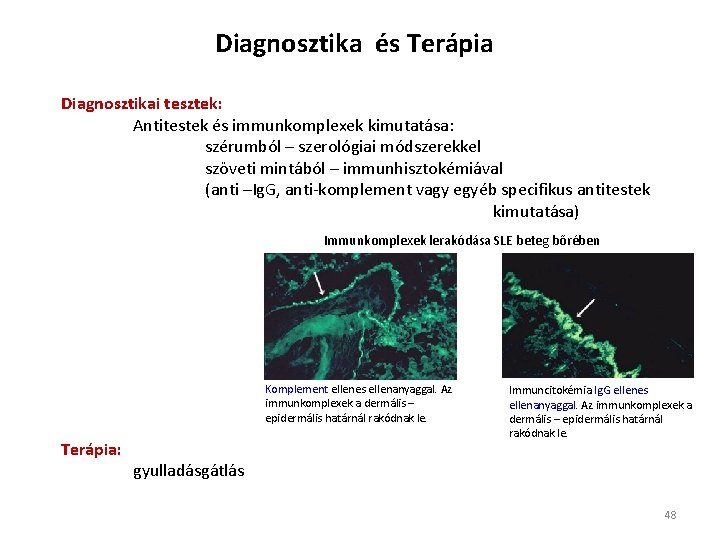 Diagnosztika és Terápia

Diagnosztikai tesztek:

Antitestek és immunkomplexek kimutatása:
szérumból – szerológiai módszerekkel
szöveti mintából – immunhisztokémiával
(anti –IgG, anti-komplement vagy egyéb specifikus antitestek kimutatása)

Immunkomplexek lerakódása SLE beteg bőrében

Komplement ellenes ellenanyaggal. Az immunkomplexek a dermális – epidermális határnál rakódnak le.

Immuncitokémia IgG ellenes ellenanyaggal. Az immunkomplexek a dermális – epidermális határnál rakódnak le.

Terápia:

gyulladásgátlás

48